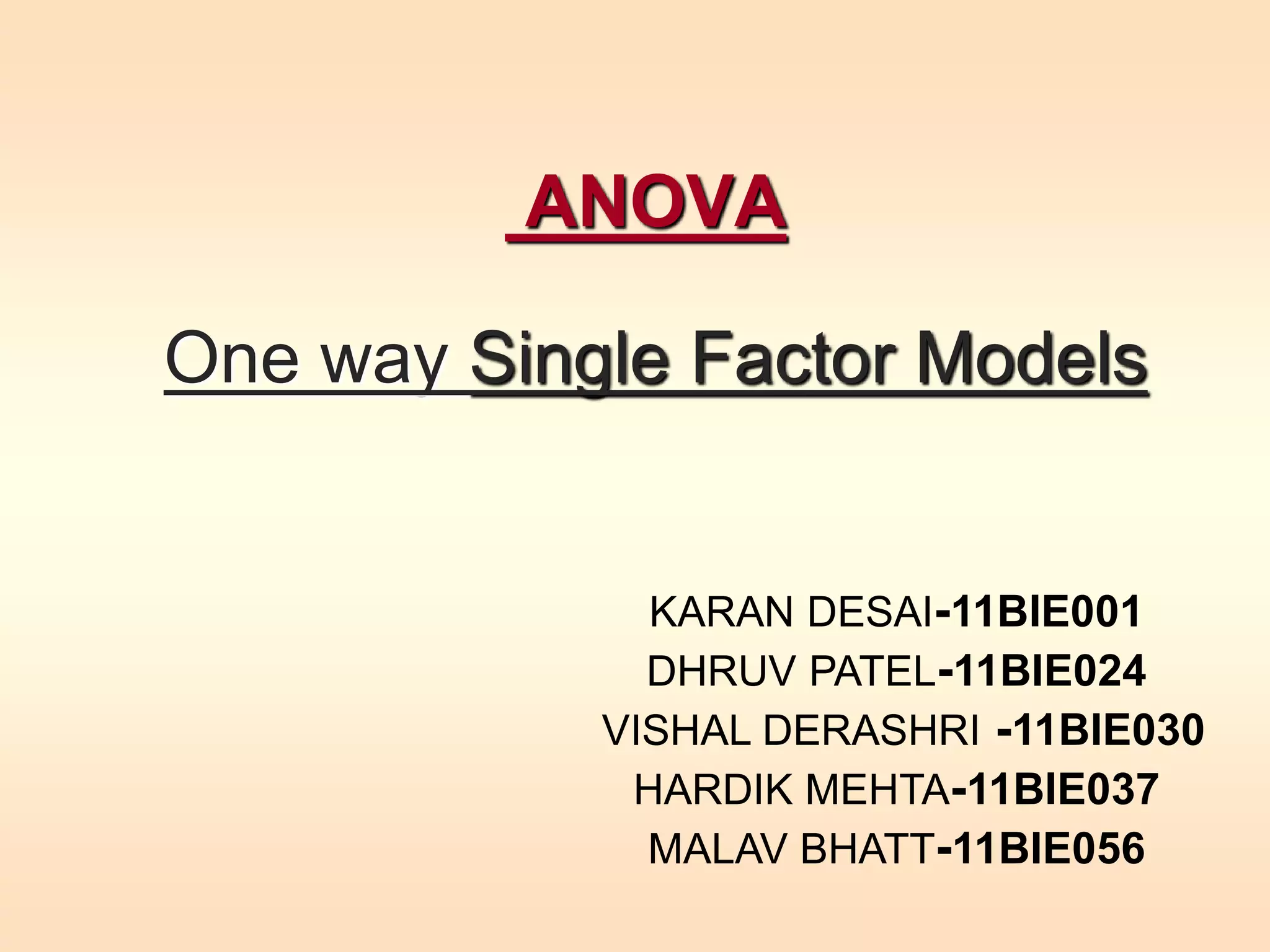 ANOVA

One way Single Factor Models

KARAN DESAI-11BIE001
DHRUV PATEL-11BIE024
VISHAL DERASHRI -11BIE030
HARDIK MEHTA-11BIE037
MALAV BHATT-11BIE056